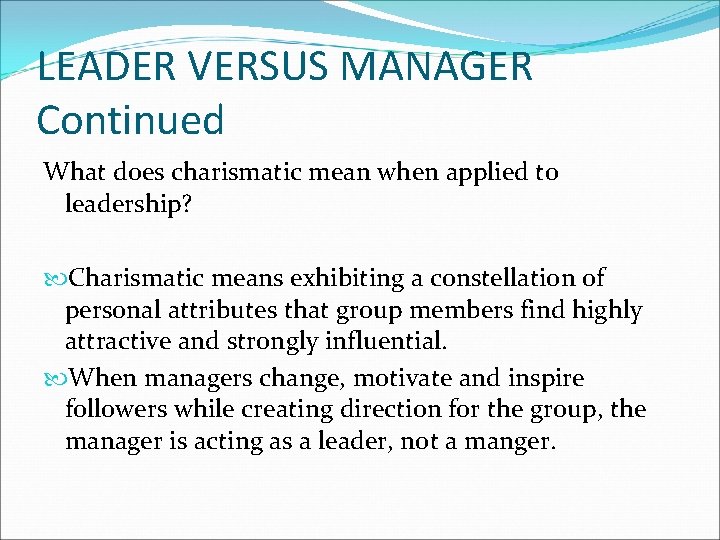 LEADER VERSUS MANAGER Continued

What does charismatic mean when applied to leadership?

Charismatic means exhibiting a constellation of personal attributes that group members find highly attractive and strongly influential.

When managers change, motivate and inspire followers while creating direction for the group, the manager is acting as a leader, not a manger.